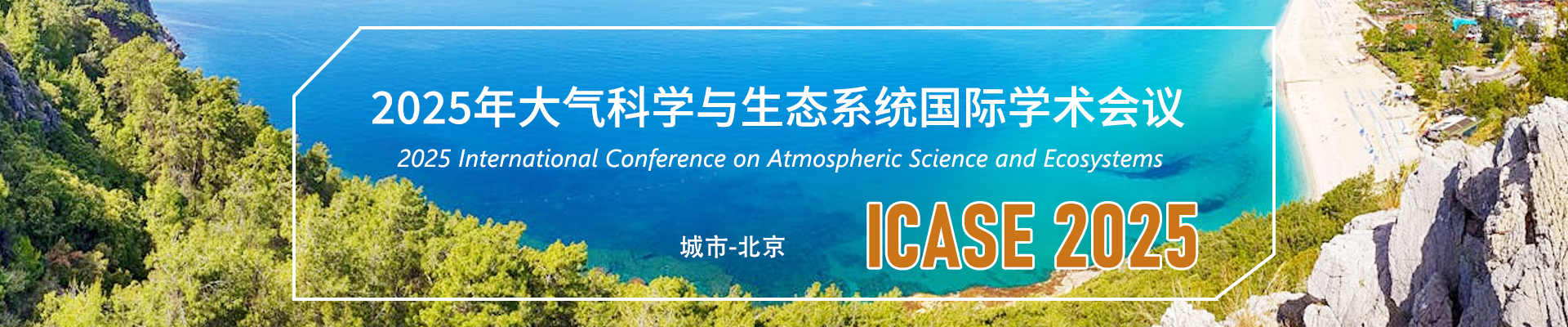 2025年大气科学与生态系统国际学术会议

2025 International Conference on Atmospheric Science and Ecosystems

城市-北京

ICASE 2025